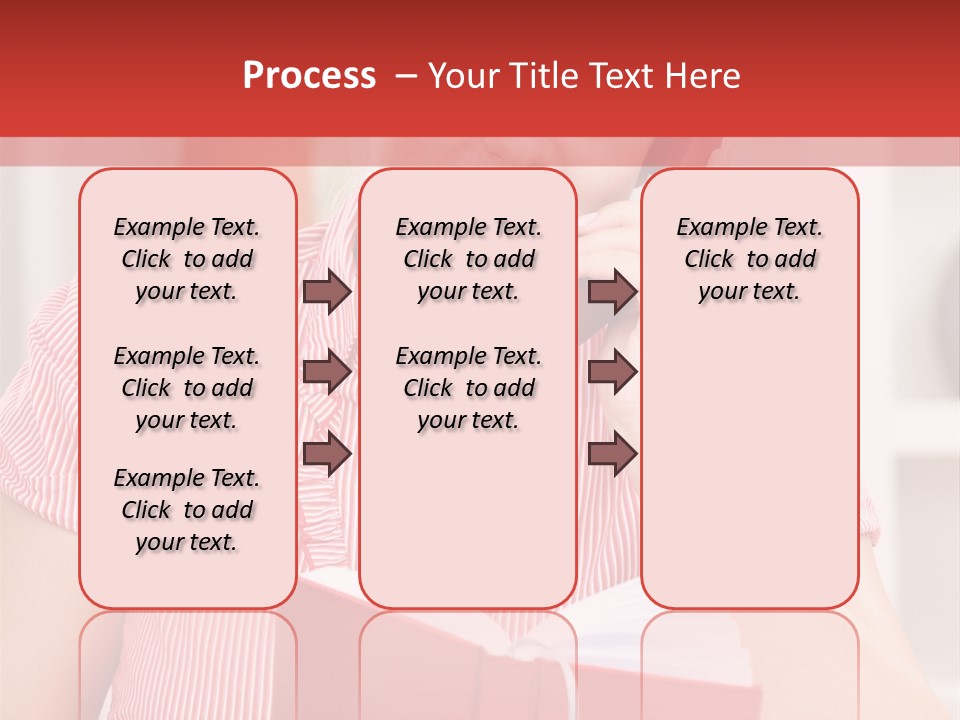 Process – Your Title Text Here

Example Text. Click to add your text.

Example Text. Click to add your text.

Example Text. Click to add your text.

Example Text. Click to add your text.

Example Text. Click to add your text.

Example Text. Click to add your text.